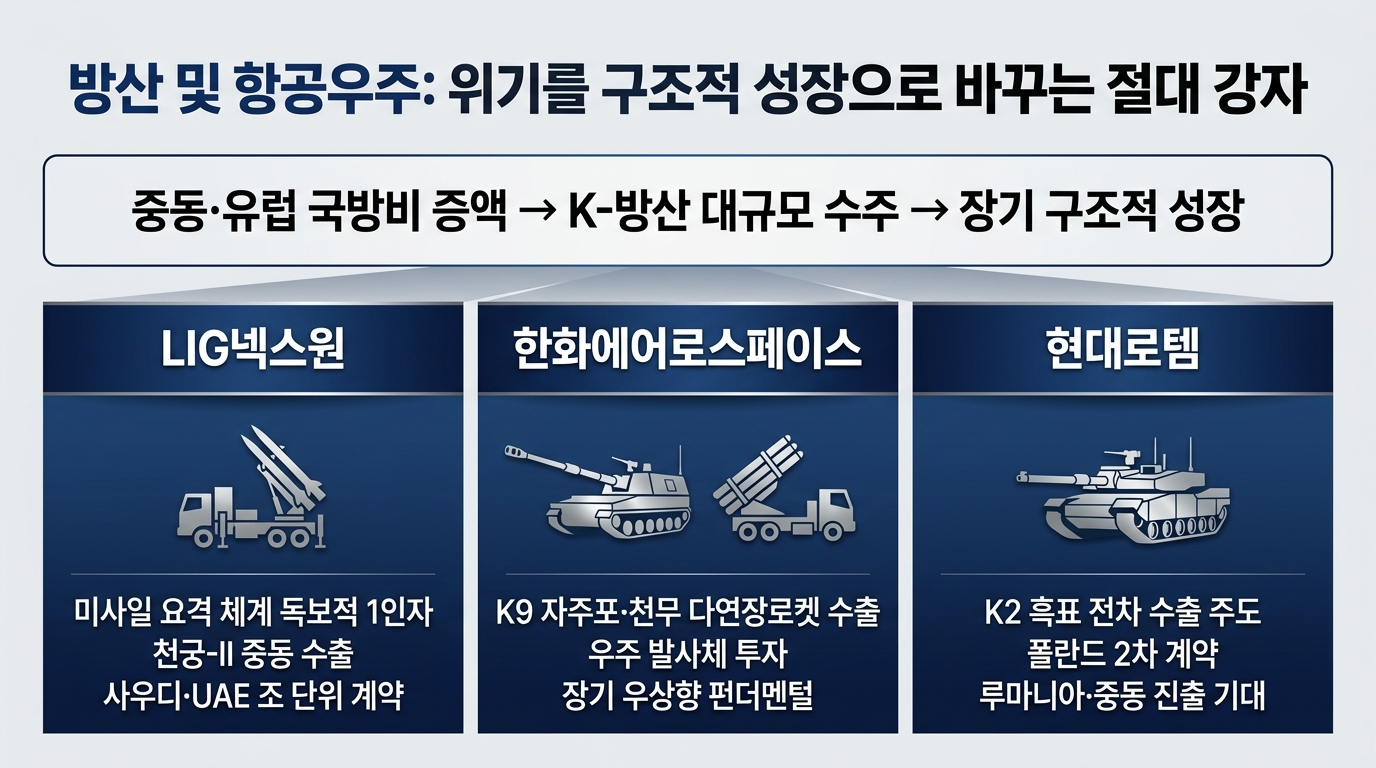 방산 및 항공우주: 위기를 구조적 성장으로 바꾸는 절대 강자

중동·유럽 국방비 증액 → K-방산 대규모 수주 → 장기 구조적 성장

LIG넥스원

미사일 요격 체계 독보적 1인자
천궁-II 중동 수출
사우디·UAE 조 단위 계약

한화에어로스페이스

K9 자주포·천무 다연장로켓 수출
우주 발사체 투자
장기 우상향 펀더멘털

현대로템

K2 흑표 전차 수출 주도
폴란드 2차 계약
루마니아·중동 진출 기대